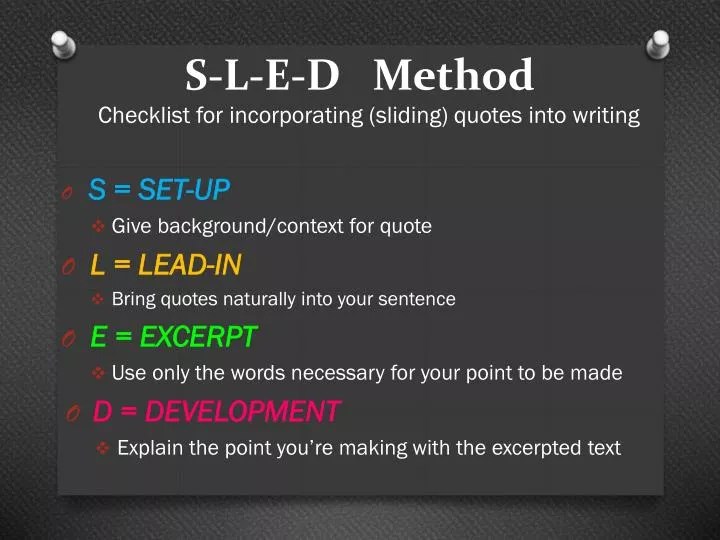 S-L-E-D Method
Checklist for incorporating (sliding) quotes into writing

S = SET-UP
Give background/context for quote
L = LEAD-IN
Bring quotes naturally into your sentence
E = EXCERPT
Use only the words necessary for your point to be made
D = DEVELOPMENT
Explain the point you're making with the excerpted text